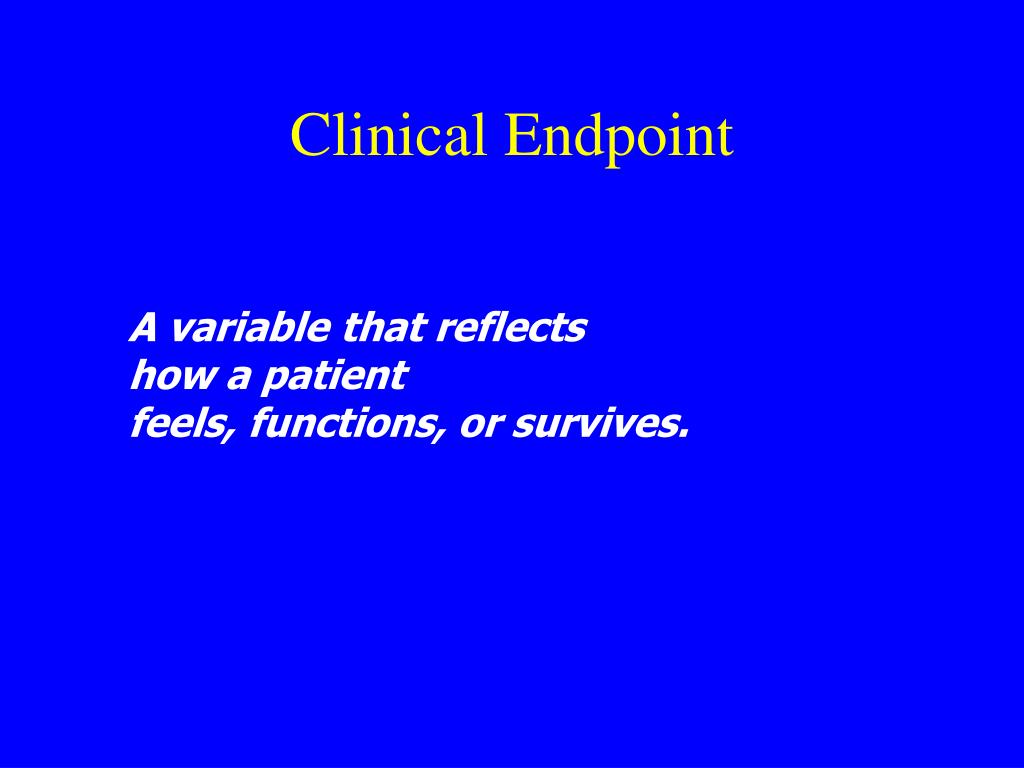 Clinical Endpoint

A variable that reflects how a patient feels, functions, or survives.